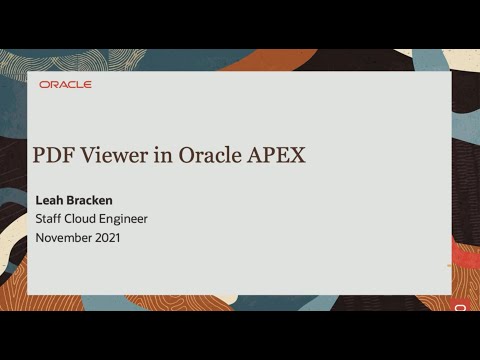 ORACLE

PDF Viewer in Oracle APEX

Leah Bracken
Staff Cloud Engineer
November 2021